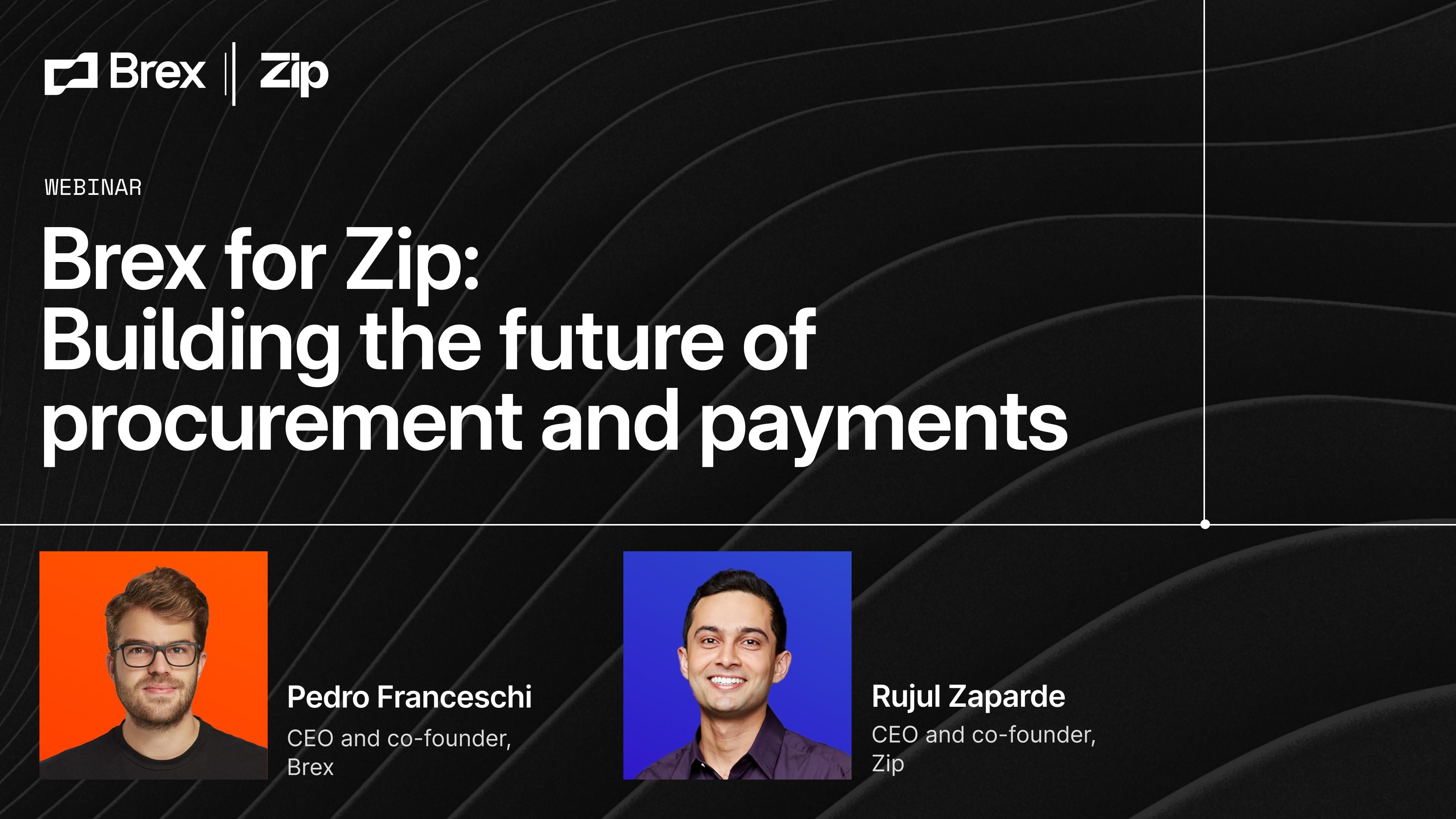 Brex | Zip

WEBINAR

Brex for Zip: Building the future of procurement and payments

Pedro Franceschi
CEO and co-founder, Brex

Rujul Zaparde
CEO and co-founder, Zip